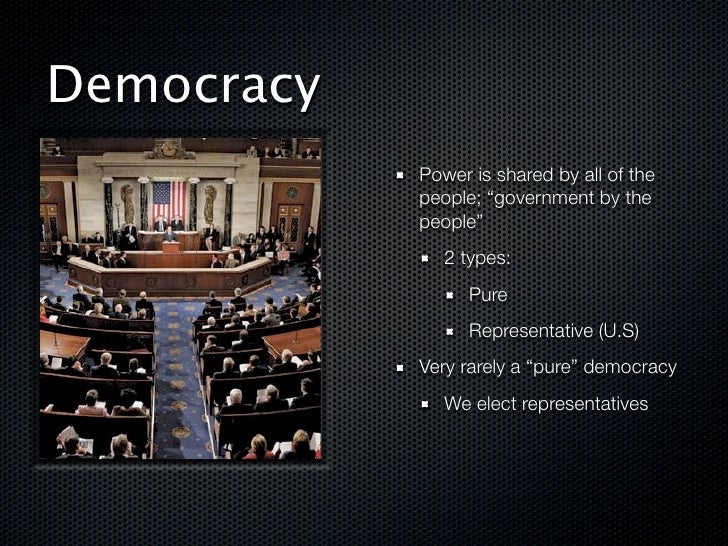 Democracy

- Power is shared by all of the people; “government by the people”
  - 2 types:
    - Pure
    - Representative (U.S)
- Very rarely a “pure” democracy
  - We elect representatives